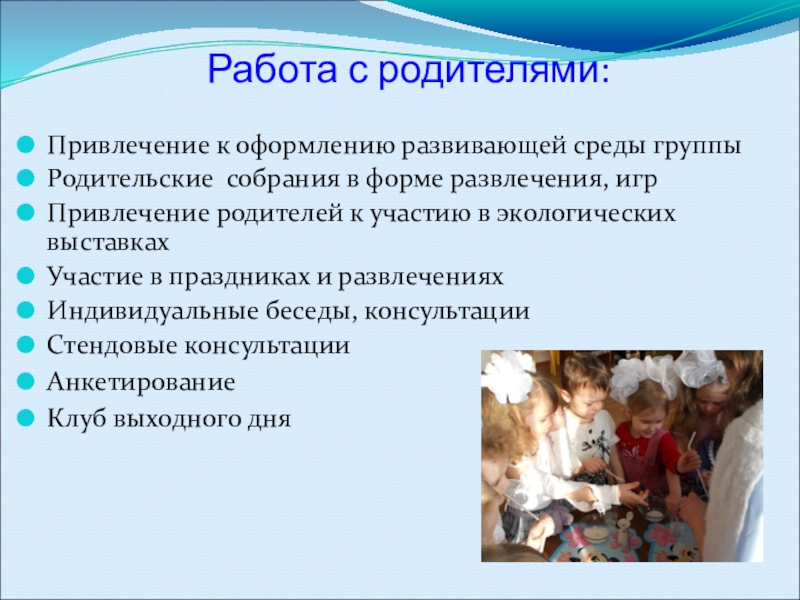 Работа с родителями:

Привлечение к оформлению развивающей среды группы
Родительские собрания в форме развлечения, игр
Привлечение родителей к участию в экологических выставках
Участие в праздниках и развлечениях
Индивидуальные беседы, консультации
Стендовые консультации
Анкетирование
Клуб выходного дня